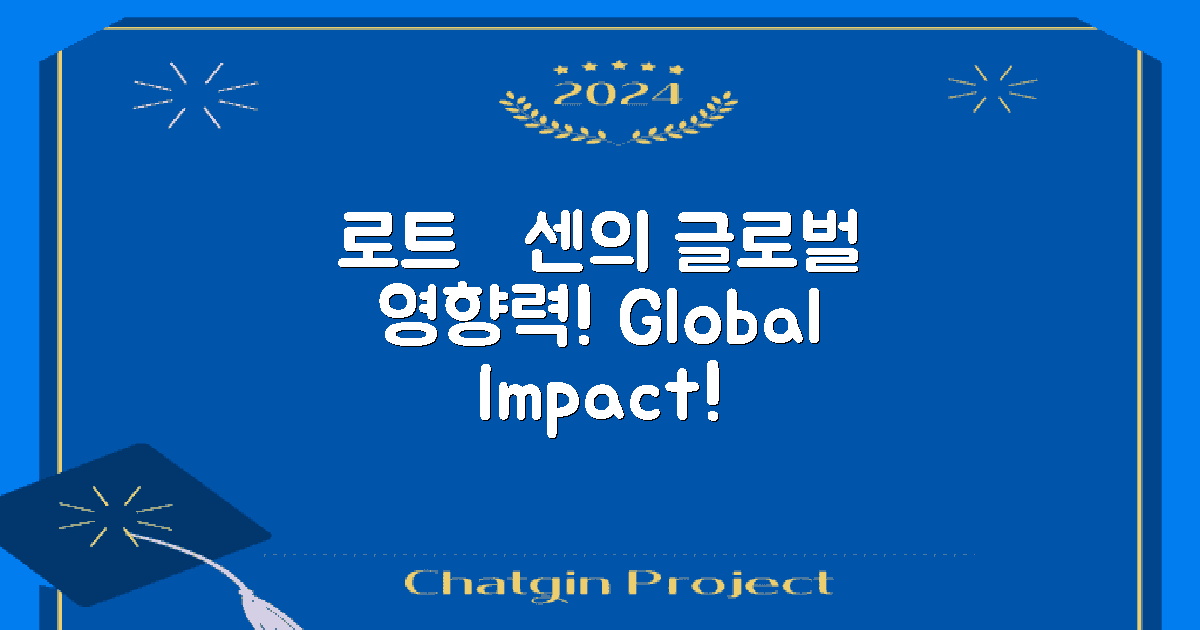 2024

로트 센의 글로벌 영향력! Global Impact!

Chatgin Project